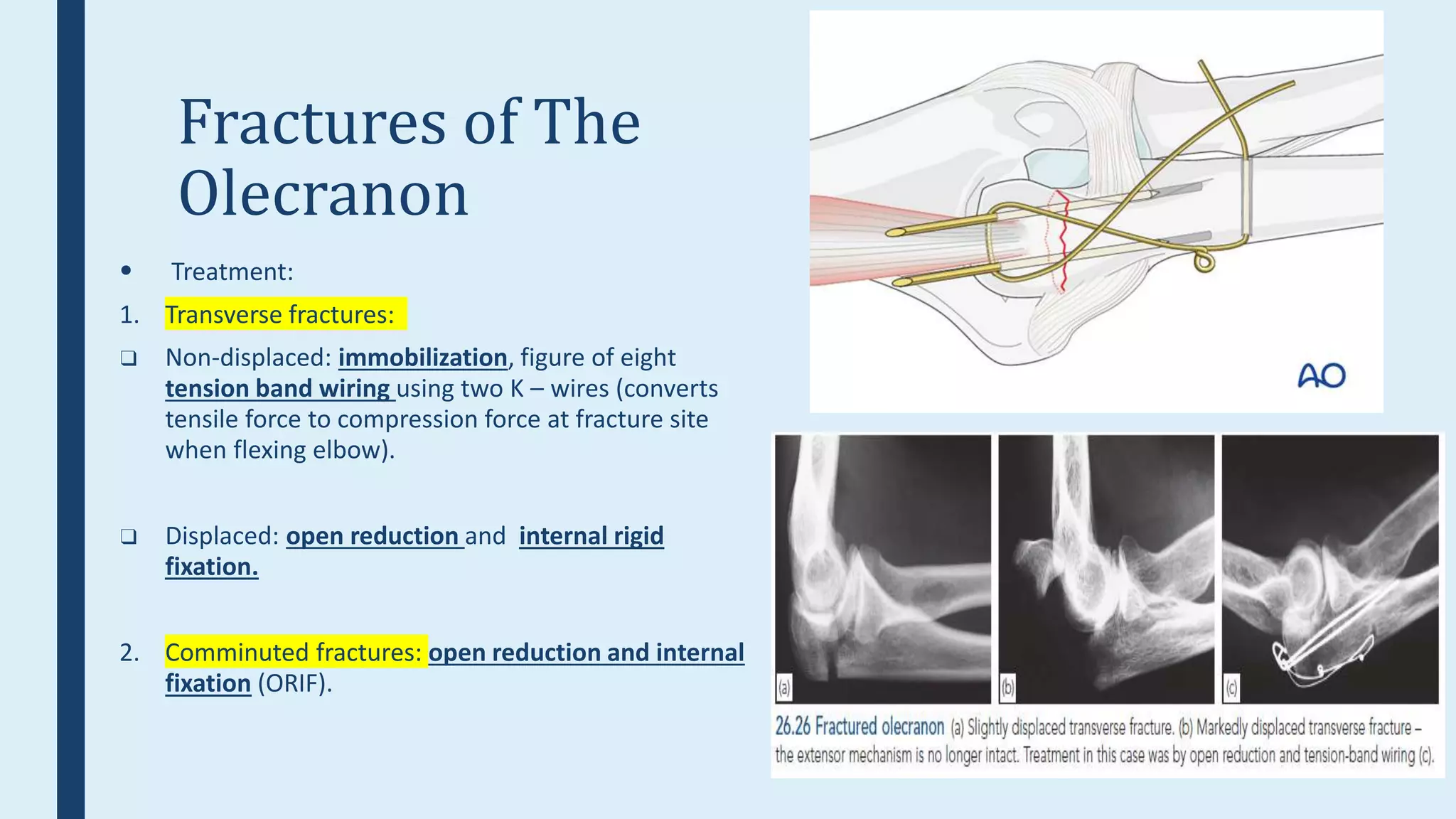 Fractures of The Olecranon

• Treatment:

1. Transverse fractures:

❑ Non-displaced: immobilization, figure of eight tension band wiring using two K – wires (converts tensile force to compression force at fracture site when flexing elbow).

❑ Displaced: open reduction and internal rigid fixation.

2. Comminuted fractures: open reduction and internal fixation (ORIF).

AO

(a)

(b)

(c)

26.26 Fractured olecranon (a) Slightly displaced transverse fracture. (b) Markedly displaced transverse fracture – the extensor mechanism is no longer intact. Treatment in this case was by open reduction and tension-band wiring (c).